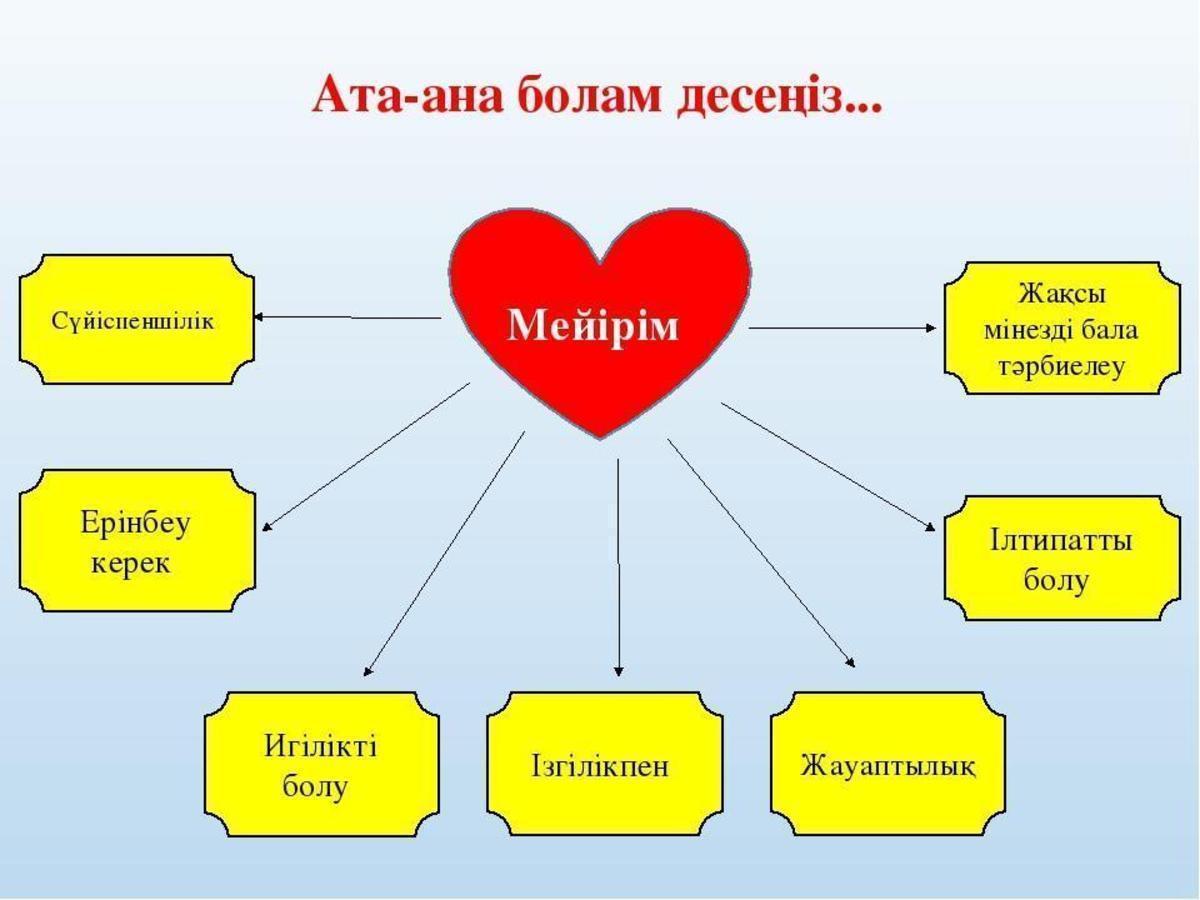 Ата-ана болам десеңіз...

Мейірім

Сүйіспеншілік

Жақсы мінезді бала тәрбиелеу

Ерінбеу керек

Ілтипатты болу

Игілікті болу

Ізгілікпен

Жауаптылық